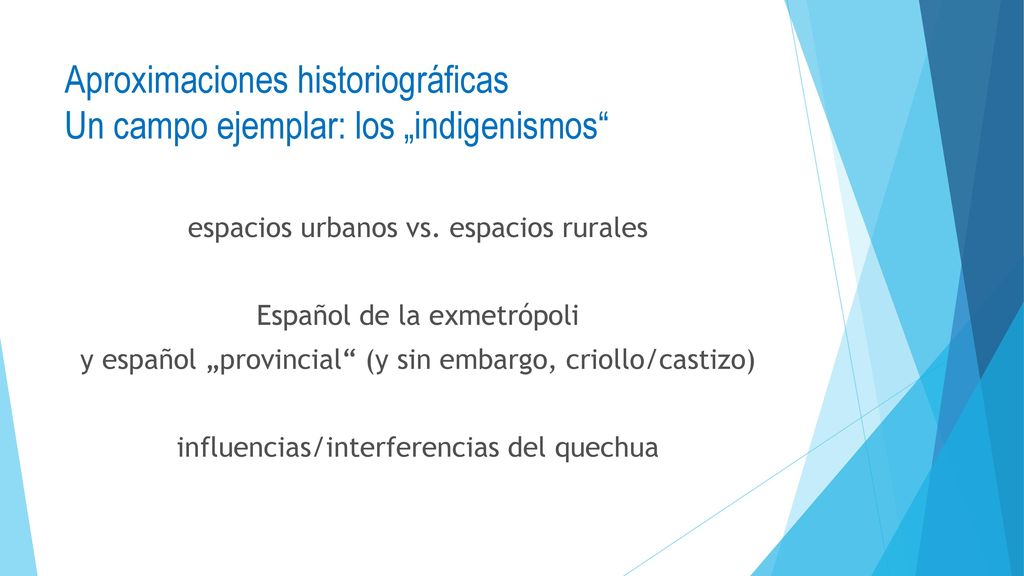 Aproximaciones historiográficas
Un campo ejemplar: los „indigenismos“

espacios urbanos vs. espacios rurales

Español de la exmetrópoli
y español „provincial“ (y sin embargo, criollo/castizo)

influencias/interferencias del quechua